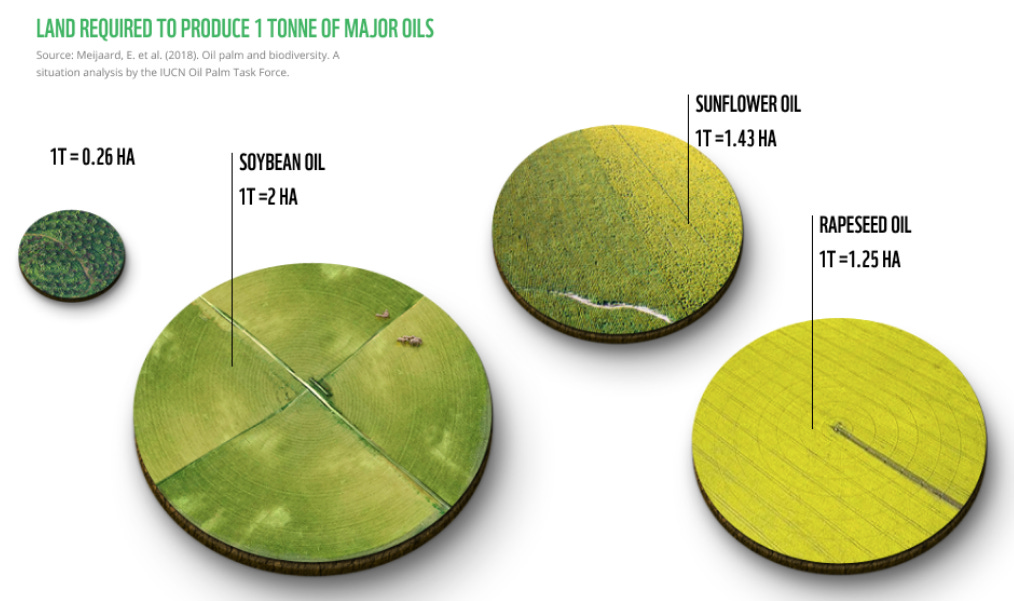 LAND REQUIRED TO PRODUCE 1 TONNE OF MAJOR OILS

Source: Meijaard, E. et al. (2018). Oil palm and biodiversity. A situation analysis by the IUCN Oil Palm Task Force.

1T = 0.26 HA

SOYBEAN OIL
1T =2 HA

SUNFLOWER OIL
1T =1.43 HA

RAPESEED OIL
1T =1.25 HA